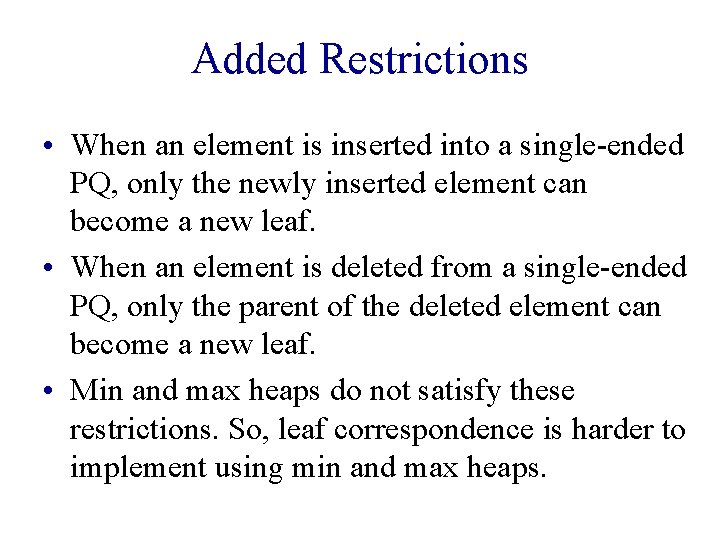 Added Restrictions

• When an element is inserted into a single-ended PQ, only the newly inserted element can become a new leaf.

• When an element is deleted from a single-ended PQ, only the parent of the deleted element can become a new leaf.

• Min and max heaps do not satisfy these restrictions. So, leaf correspondence is harder to implement using min and max heaps.